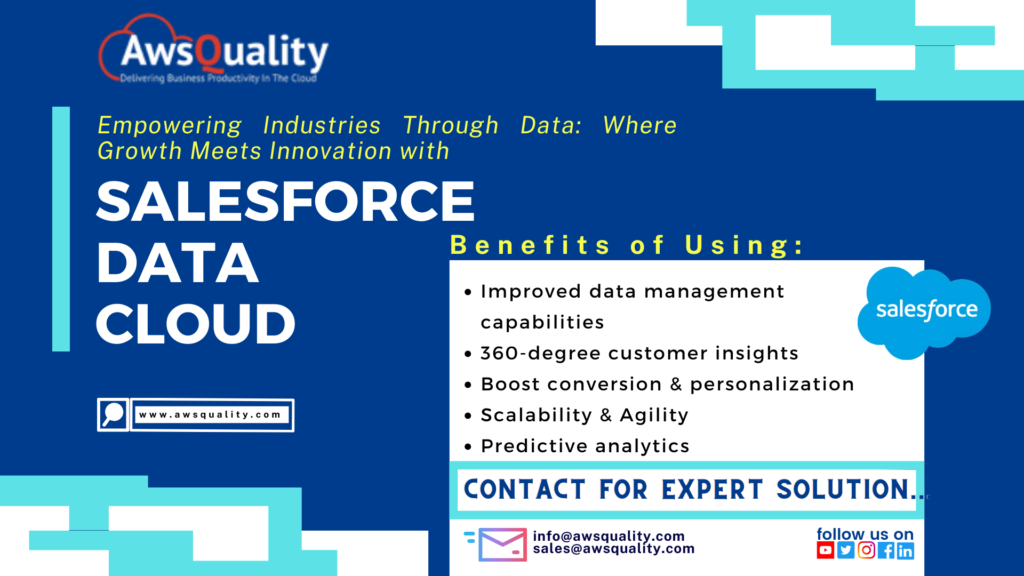 AwsQuality
Delivering Business Productivity In The Cloud

Empowering Industries Through Data: Where Growth Meets Innovation with

SALESFORCE DATA CLOUD

www.awsquality.com

Benefits of Using:

• Improved data management capabilities
• 360-degree customer insights
• Boost conversion & personalization
• Scalability & Agility
• Predictive analytics

salesforce

CONTACT FOR EXPERT SOLUTION..

info@awsquality.com
sales@awsquality.com

follow us on